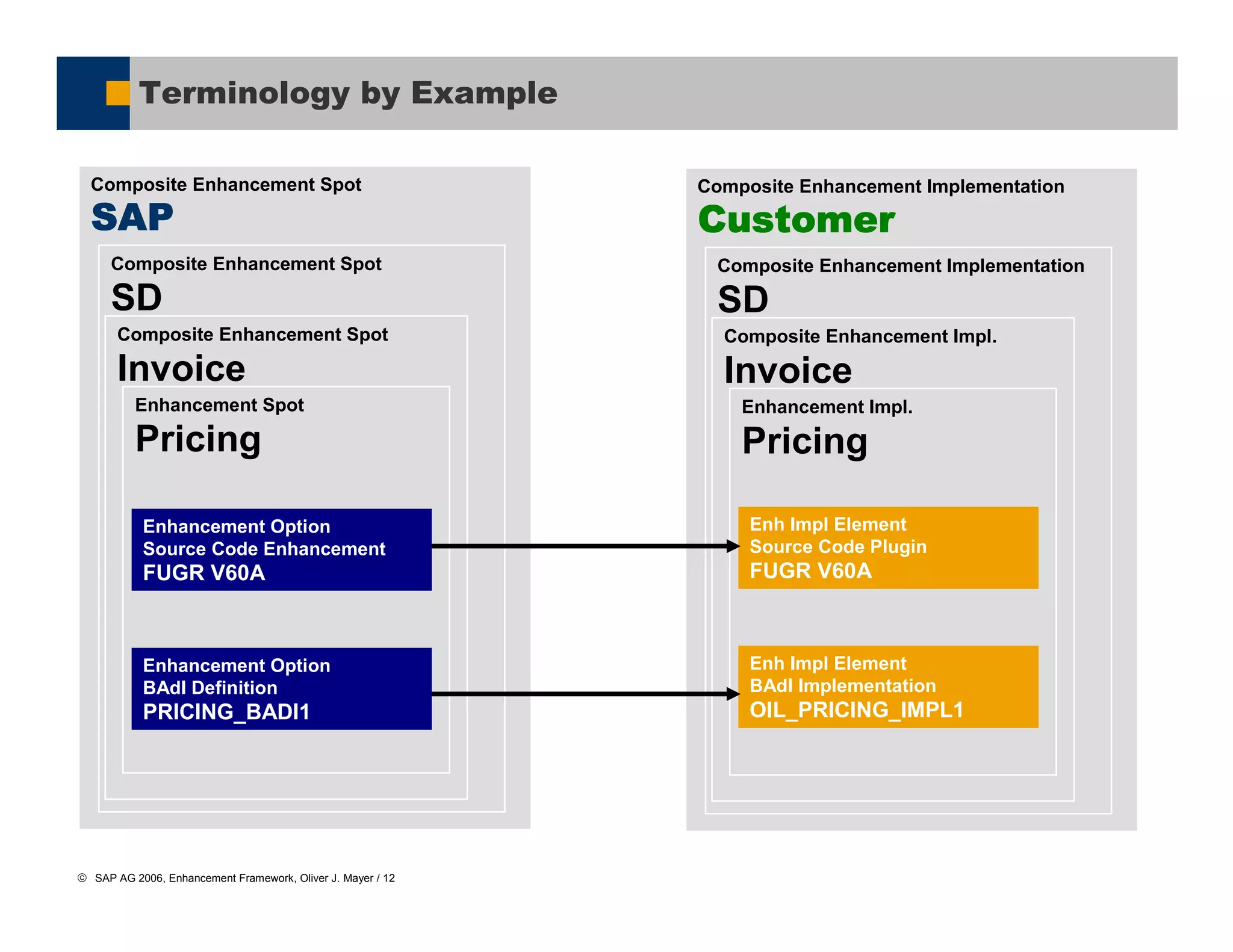 Terminology by Example

Composite Enhancement Spot
SAP

Composite Enhancement Spot
SD

Composite Enhancement Spot
Invoice

Enhancement Spot
Pricing

Enhancement Option
Source Code Enhancement
FUGR V60A

Enhancement Option
BAdI Definition
PRICING_BADI1

Composite Enhancement Implementation
Customer

Composite Enhancement Implementation
SD

Composite Enhancement Impl.
Invoice

Enhancement Impl.
Pricing

Enh Impl Element
Source Code Plugin
FUGR V60A

Enh Impl Element
BAdI Implementation
OIL_PRICING_IMPL1

© SAP AG 2006, Enhancement Framework, Oliver J. Mayer / 12